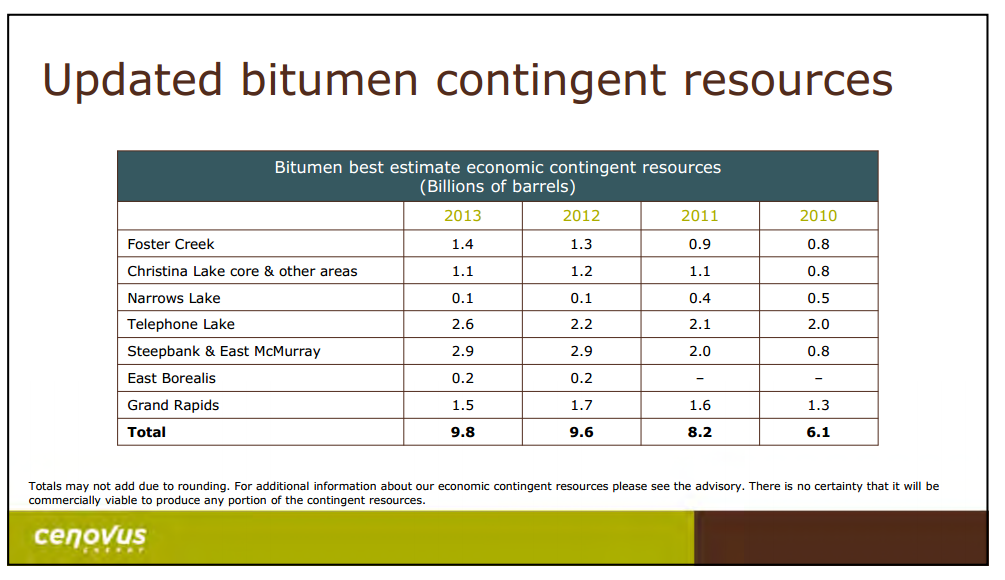 Updated bitumen contingent resources

Bitumen best estimate economic contingent resources
(Billions of barrels)

| | 2013 | 2012 | 2011 | 2010 |
|---|---|---|---|---|
| Foster Creek | 1.4 | 1.3 | 0.9 | 0.8 |
| Christina Lake core & other areas | 1.1 | 1.2 | 1.1 | 0.8 |
| Narrows Lake | 0.1 | 0.1 | 0.4 | 0.5 |
| Telephone Lake | 2.6 | 2.2 | 2.1 | 2.0 |
| Steepbank & East McMurray | 2.9 | 2.9 | 2.0 | 0.8 |
| East Borealis | 0.2 | 0.2 | – | – |
| Grand Rapids | 1.5 | 1.7 | 1.6 | 1.3 |
| **Total** | **9.8** | **9.6** | **8.2** | **6.1** |

Totals may not add due to rounding. For additional information about our economic contingent resources please see the advisory. There is no certainty that it will be commercially viable to produce any portion of the contingent resources.

cenovus
ENERGY